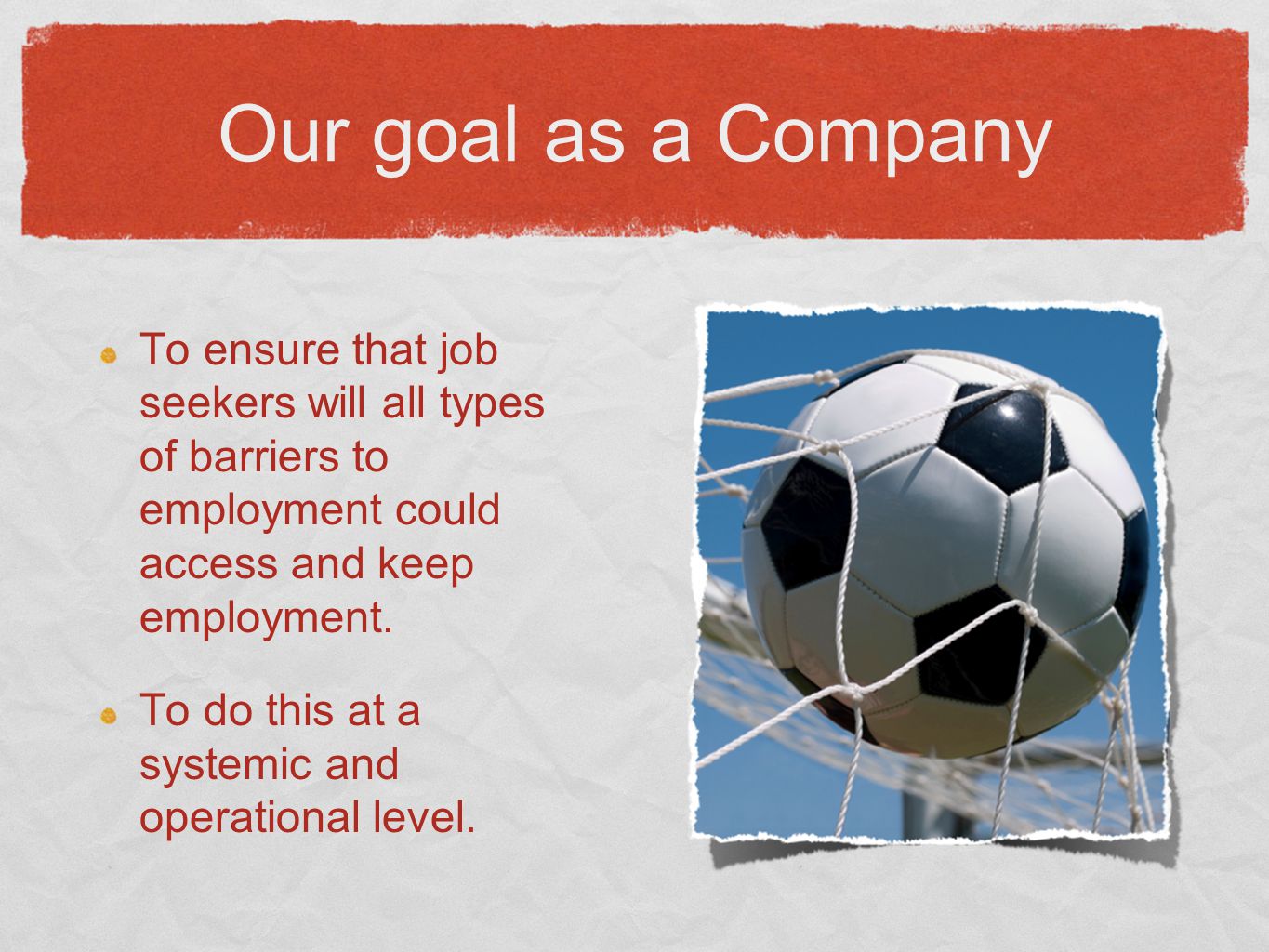 Our goal as a Company

To ensure that job seekers will all types of barriers to employment could access and keep employment.

To do this at a systemic and operational level.